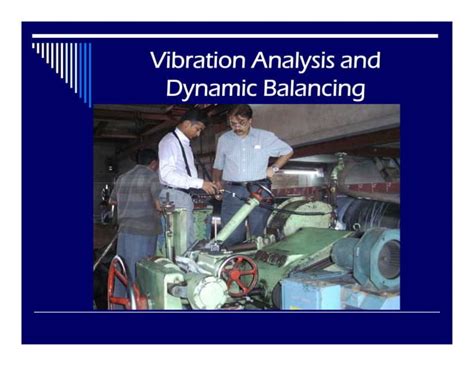 Vibration Analysis and Dynamic Balancing